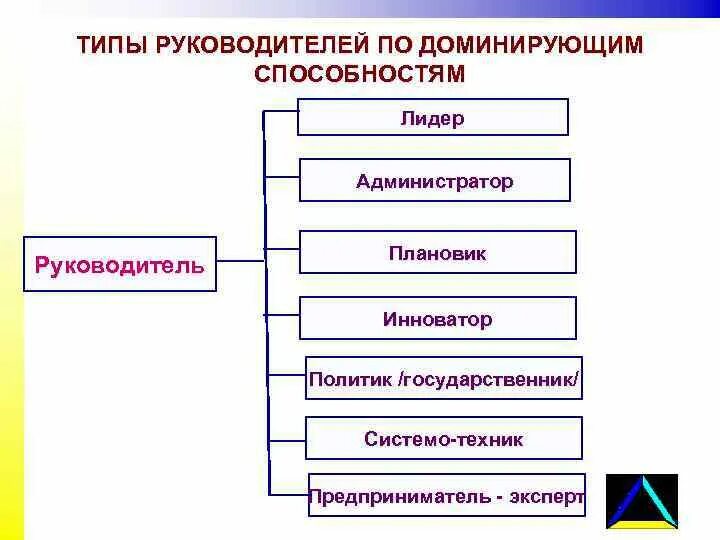 ТИПЫ РУКОВОДИТЕЛЕЙ ПО ДОМИНИРУЮЩИМ СПОСОБНОСТЯМ

Руководитель

Лидер

Администратор

Плановик

Инноватор

Политик /государственник/

Системо-техник

Предприниматель - эксперт